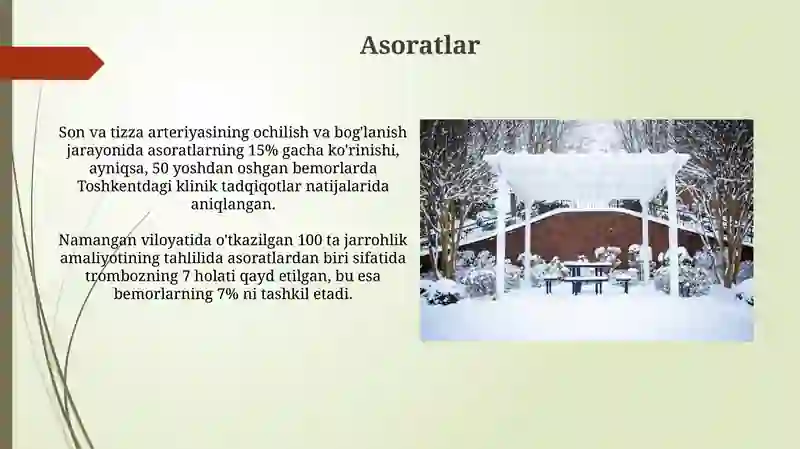 Asoratlar

Son va tizza arteriyasining ochilish va bog'lanish jarayonida asoratlarning 15% gacha ko'rinishi, ayniqsa, 50 yoshdan oshgan bemorlarda Toshkentdagi klinik tadqiqotlar natijalarida aniqlangan.

Namangan viloyatida o'tkazilgan 100 ta jarrohlik amaliyotining tahlilida asoratlardan biri sifatida trombozning 7 holati qayd etilgan, bu esa bemorlarning 7% ni tashkil etadi.